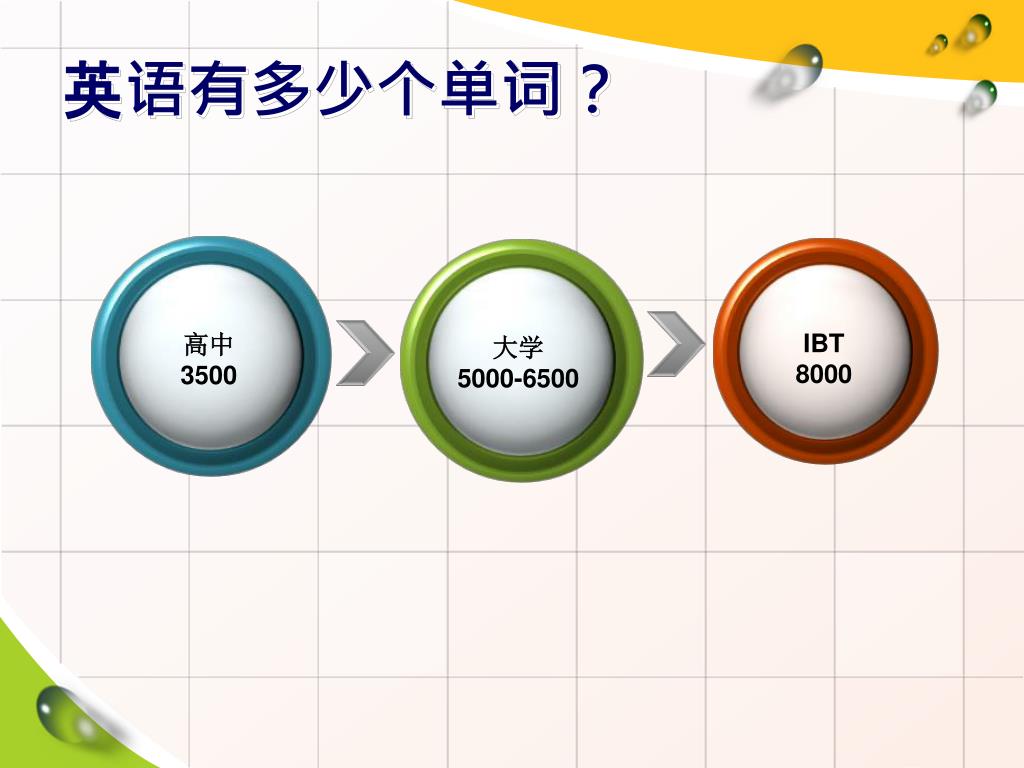 英语有多少个单词？

高中
3500

大学
5000-6500

IBT
8000